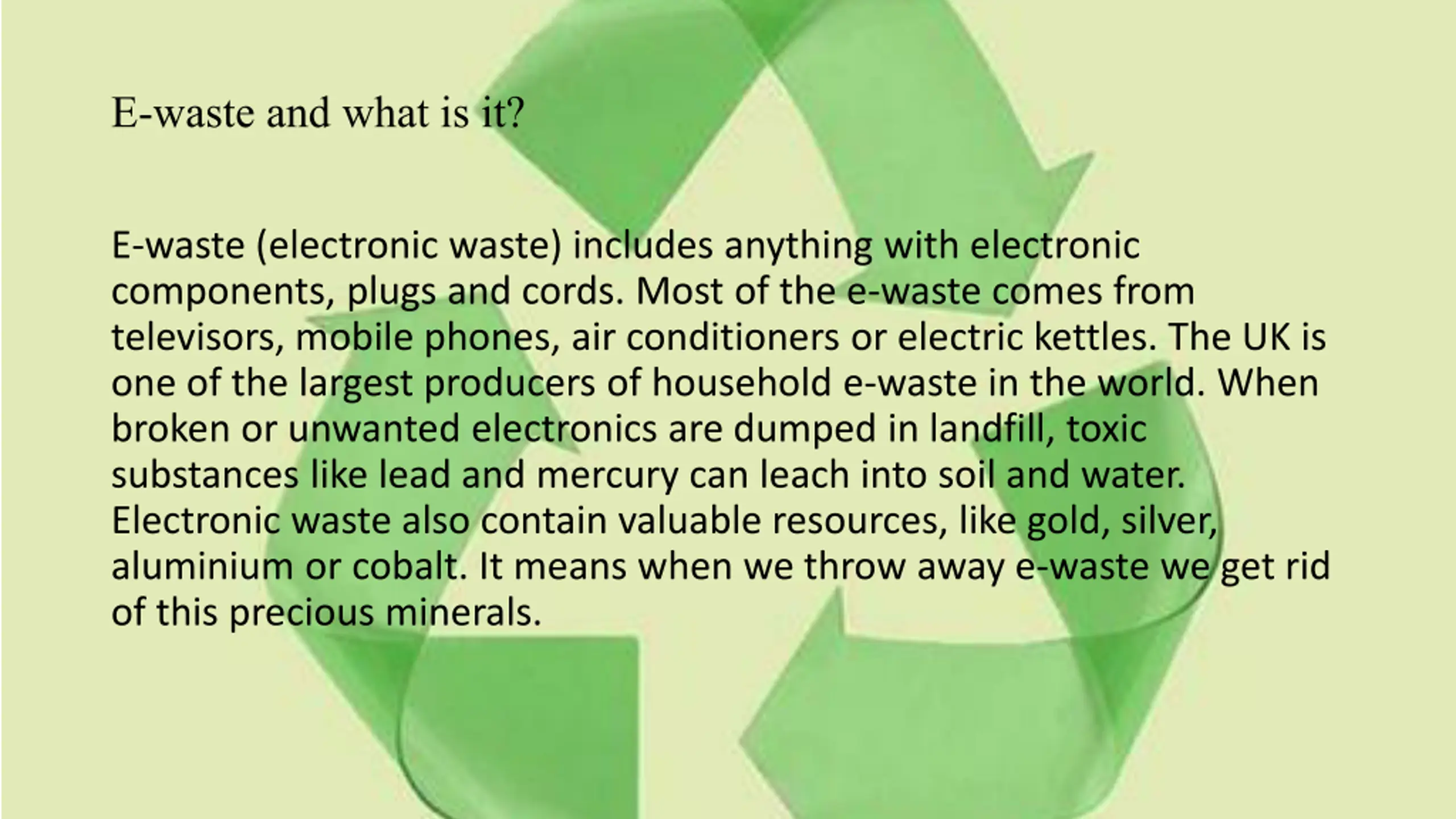 E-waste and what is it?

E-waste (electronic waste) includes anything with electronic components, plugs and cords. Most of the e-waste comes from televisors, mobile phones, air conditioners or electric kettles. The UK is one of the largest producers of household e-waste in the world. When broken or unwanted electronics are dumped in landfill, toxic substances like lead and mercury can leach into soil and water. Electronic waste also contain valuable resources, like gold, silver, aluminium or cobalt. It means when we throw away e-waste we get rid of this precious minerals.